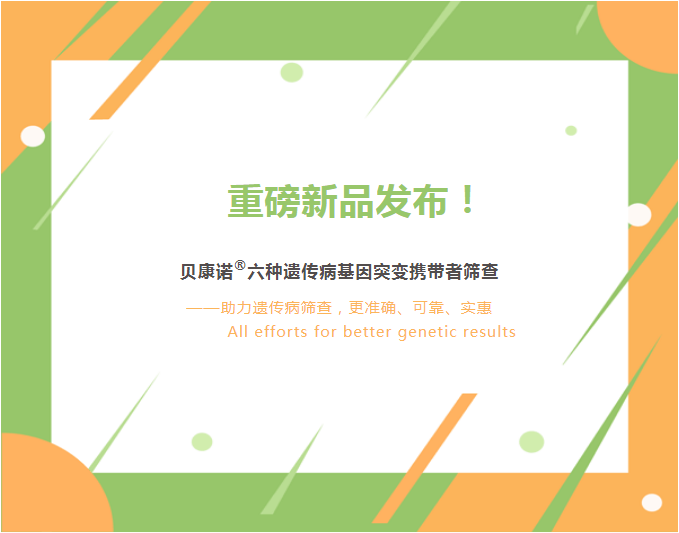 重磅新品发布！

贝康诺®六种遗传病基因突变携带者筛查

——助力遗传病筛查，更准确、可靠、实惠

All efforts for better genetic results